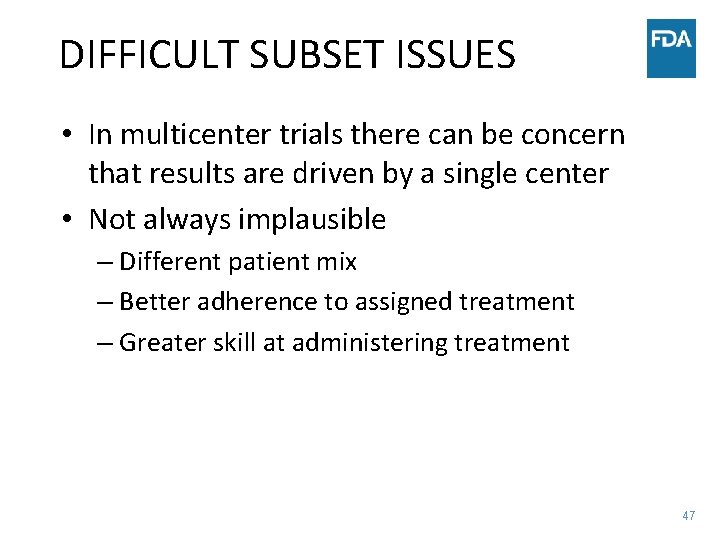 DIFFICULT SUBSET ISSUES

FDA

• In multicenter trials there can be concern that results are driven by a single center
• Not always implausible
– Different patient mix
– Better adherence to assigned treatment
– Greater skill at administering treatment

47